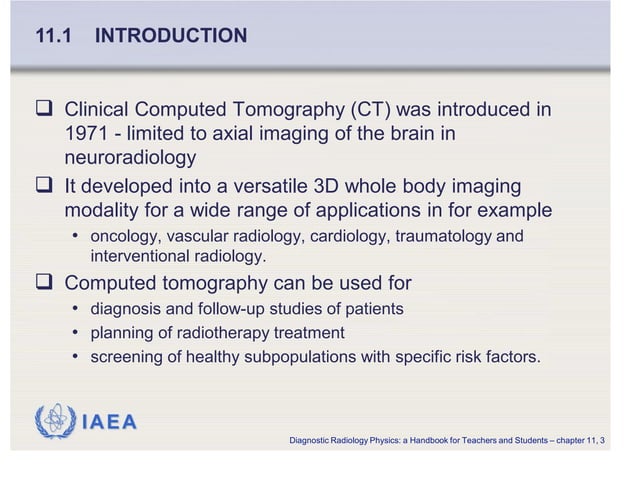 11.1 INTRODUCTION

❑ Clinical Computed Tomography (CT) was introduced in 1971 - limited to axial imaging of the brain in neuroradiology

❑ It developed into a versatile 3D whole body imaging modality for a wide range of applications in for example

• oncology, vascular radiology, cardiology, traumatology and interventional radiology.

❑ Computed tomography can be used for

• diagnosis and follow-up studies of patients

• planning of radiotherapy treatment

• screening of healthy subpopulations with specific risk factors.

IAEA

Diagnostic Radiology Physics: a Handbook for Teachers and Students – chapter 11, 3